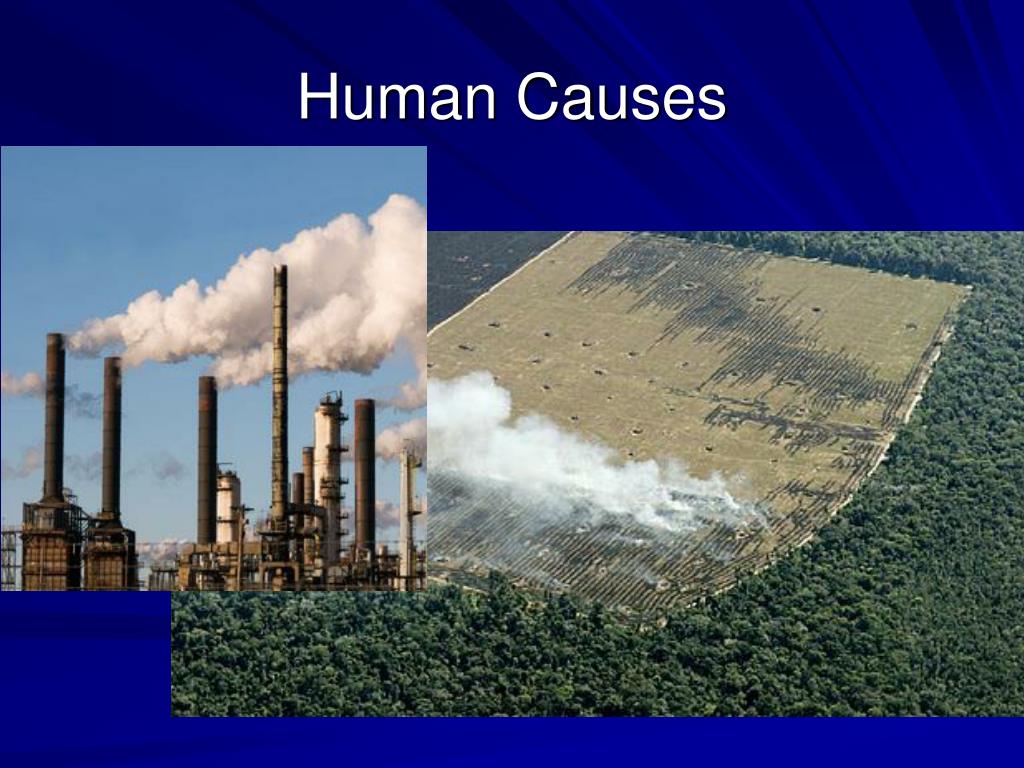 Human Causes